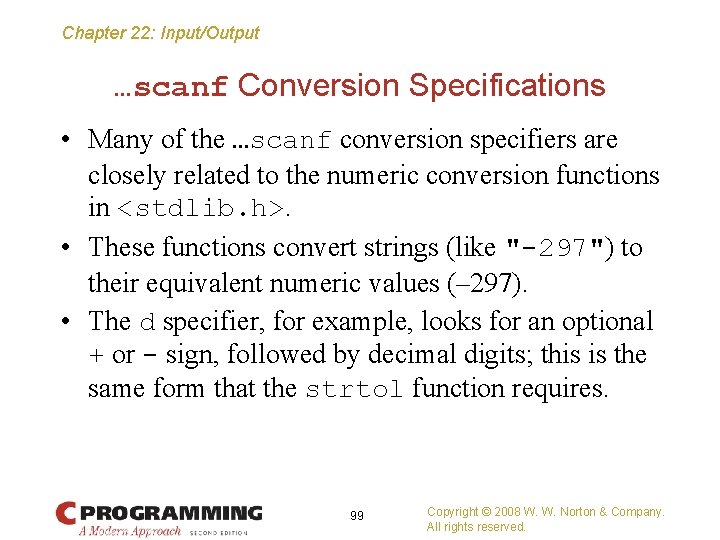 Chapter 22: Input/Output

…scanf Conversion Specifications

• Many of the …scanf conversion specifiers are closely related to the numeric conversion functions in <stdlib.h>.

• These functions convert strings (like "-297") to their equivalent numeric values (–297).

• The d specifier, for example, looks for an optional + or - sign, followed by decimal digits; this is the same form that the strtol function requires.

C PROGRAMMING
A Modern Approach SECOND EDITION

99

Copyright © 2008 W. W. Norton & Company.
All rights reserved.